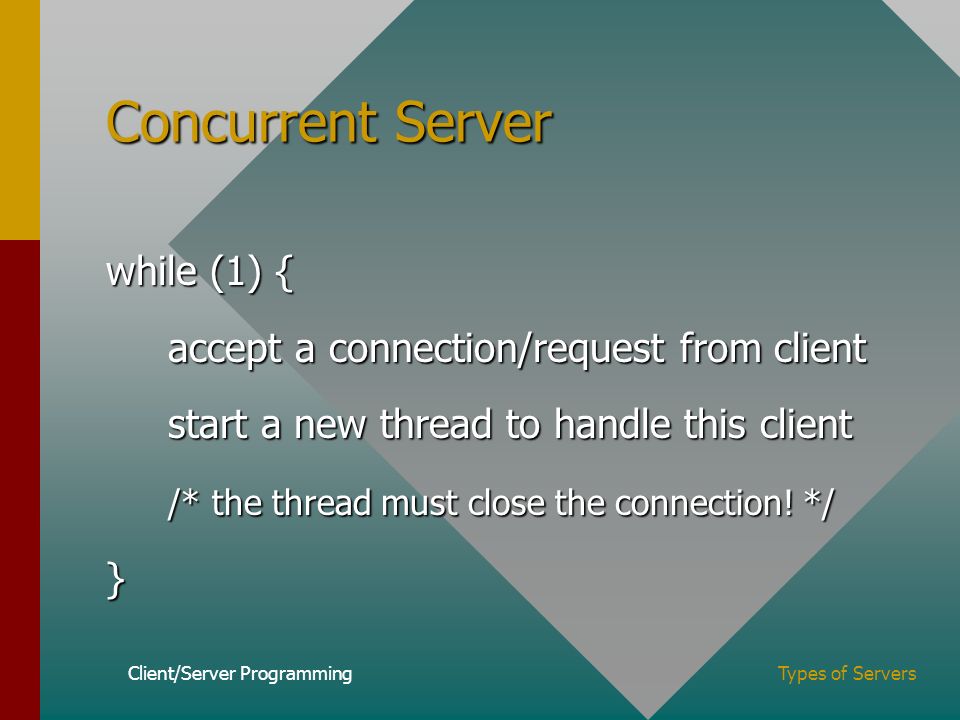 Concurrent Server

while (1) {

accept a connection/request from client

start a new thread to handle this client

/* the thread must close the connection! */

}

Client/Server Programming

Types of Servers